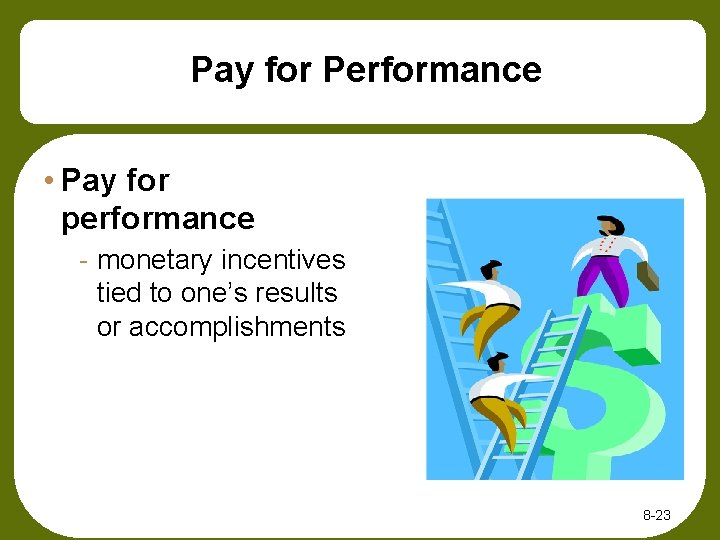 Pay for Performance

• Pay for performance
- monetary incentives tied to one's results or accomplishments

8-23